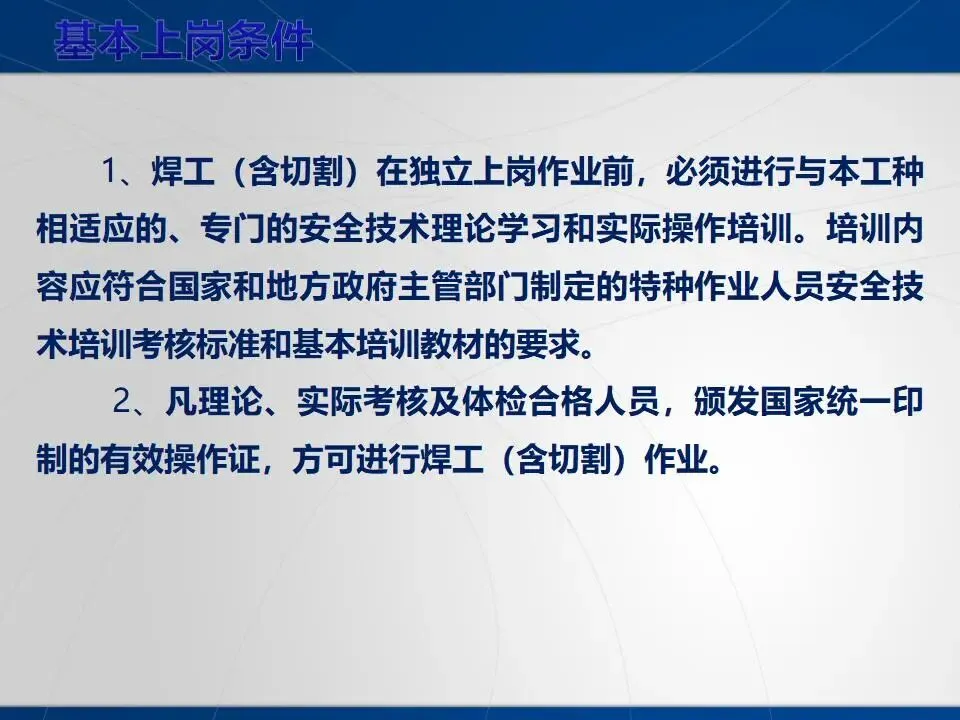 基本上岗条件

1、焊工（含切割）在独立上岗作业前，必须进行与本工种相适应的、专门的安全技术理论学习和实际操作培训。培训内容应符合国家和地方政府主管部门制定的特种作业人员安全技术培训考核标准和基本培训教材的要求。

2、凡理论、实际考核及体检合格人员，颁发国家统一印制的有效操作证，方可进行焊工（含切割）作业。